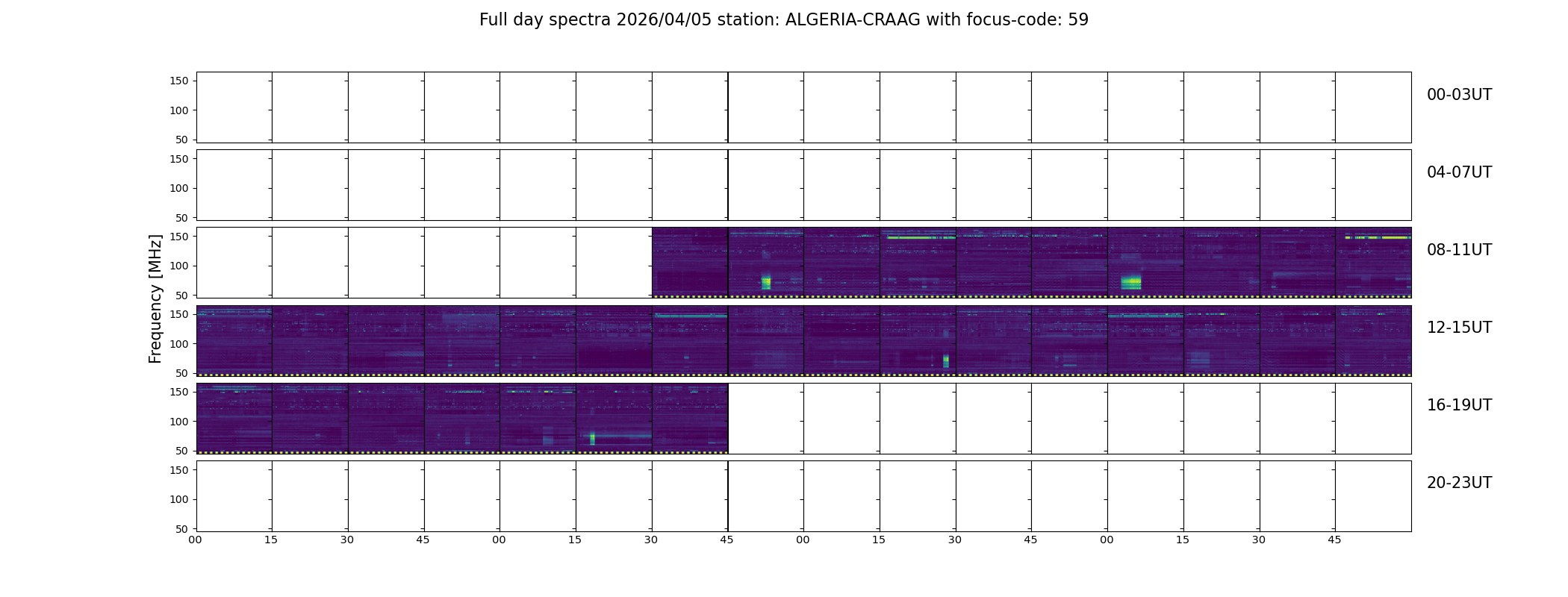 Full day spectra 2026/04/05 station: ALGERIA-CRAAG with focus-code: 59

Frequency [MHz]

150
100
50
00-03UT

150
100
50
04-07UT

150
100
50
08-11UT

150
100
50
12-15UT

150
100
50
16-19UT

150
100
50
20-23UT

00 15 30 45 00 15 30 45 00 15 30 45 00 15 30 45